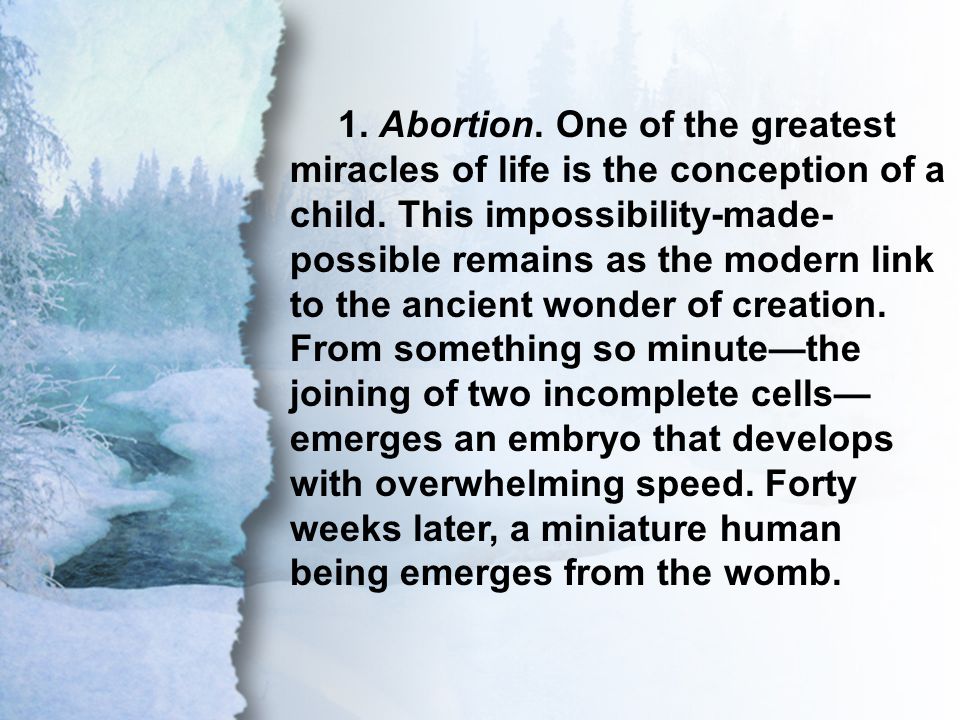 1. Abortion. One of the greatest miracles of life is the conception of a child. This impossibility-made-possible remains as the modern link to the ancient wonder of creation. From something so minute—the joining of two incomplete cells—emerges an embryo that develops with overwhelming speed. Forty weeks later, a miniature human being emerges from the womb.